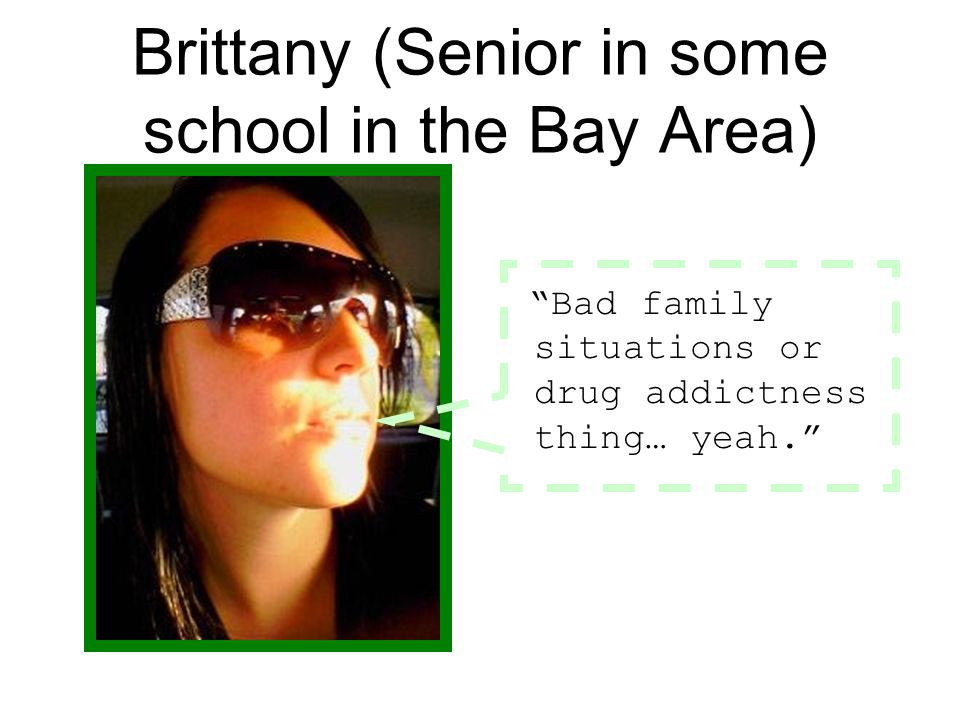 Brittany (Senior in some school in the Bay Area)

“Bad family situations or drug addictness thing… yeah.”